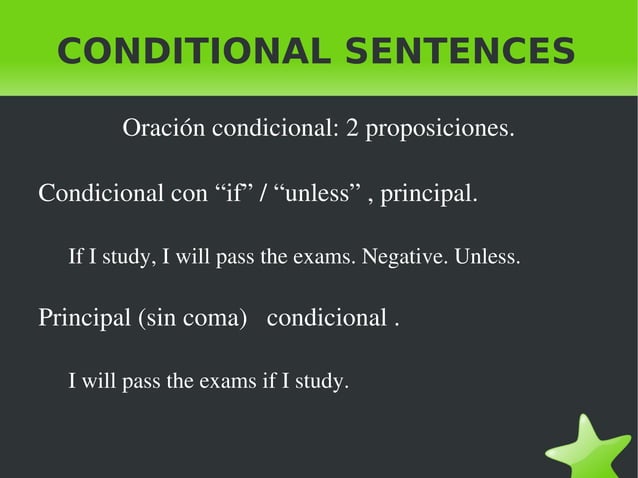 CONDITIONAL SENTENCES

Oración condicional: 2 proposiciones.

Condicional con “if” / “unless” , principal.

If I study, I will pass the exams. Negative. Unless.

Principal (sin coma)   condicional .

I will pass the exams if I study.